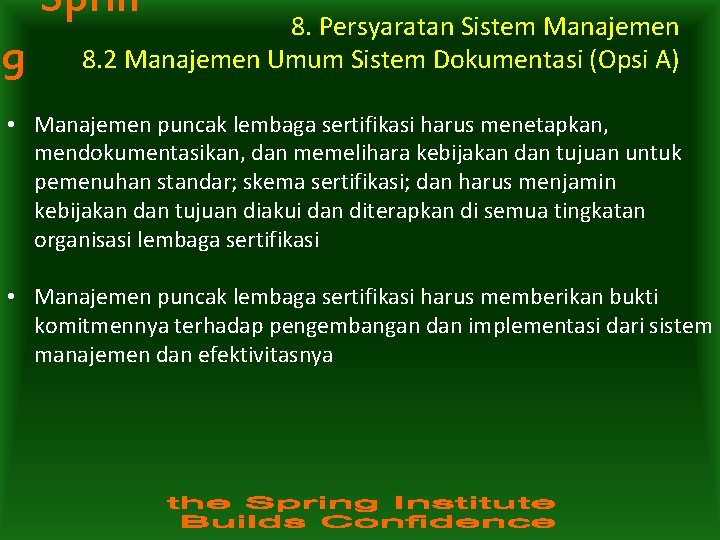 Sprin g

8. Persyaratan Sistem Manajemen
8.2 Manajemen Umum Sistem Dokumentasi (Opsi A)

• Manajemen puncak lembaga sertifikasi harus menetapkan, mendokumentasikan, dan memelihara kebijakan dan tujuan untuk pemenuhan standar; skema sertifikasi; dan harus menjamin kebijakan dan tujuan diakui dan diterapkan di semua tingkatan organisasi lembaga sertifikasi

• Manajemen puncak lembaga sertifikasi harus memberikan bukti komitmennya terhadap pengembangan dan implementasi dari sistem manajemen dan efektivitasnya

the Spring Institute
Builds Confidence